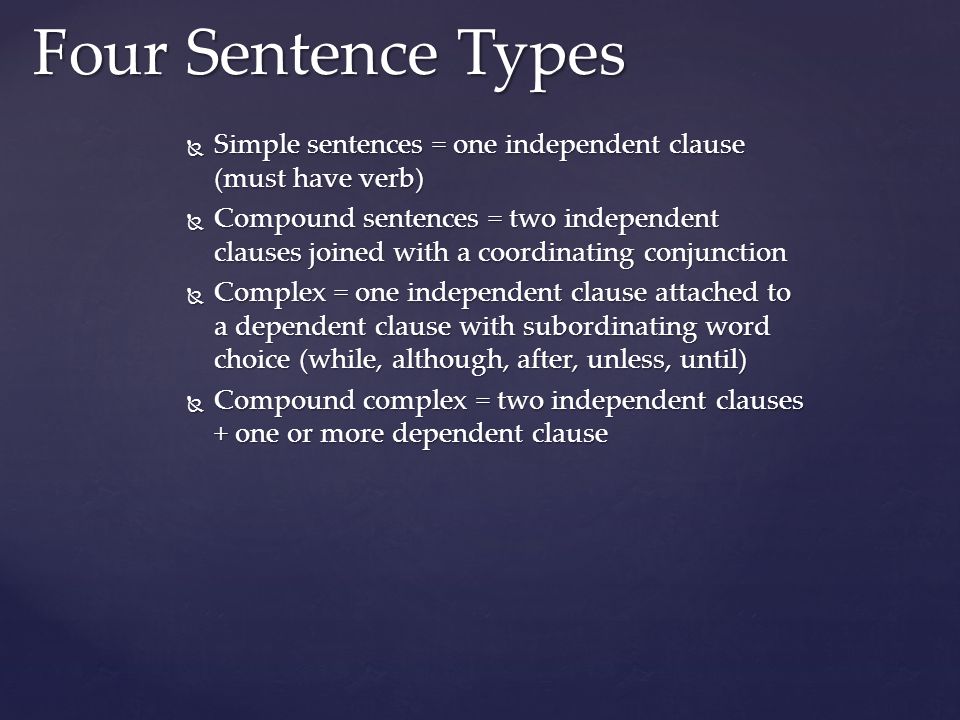 Four Sentence Types

Simple sentences = one independent clause (must have verb)

Compound sentences = two independent clauses joined with a coordinating conjunction

Complex = one independent clause attached to a dependent clause with subordinating word choice (while, although, after, unless, until)

Compound complex = two independent clauses + one or more dependent clause